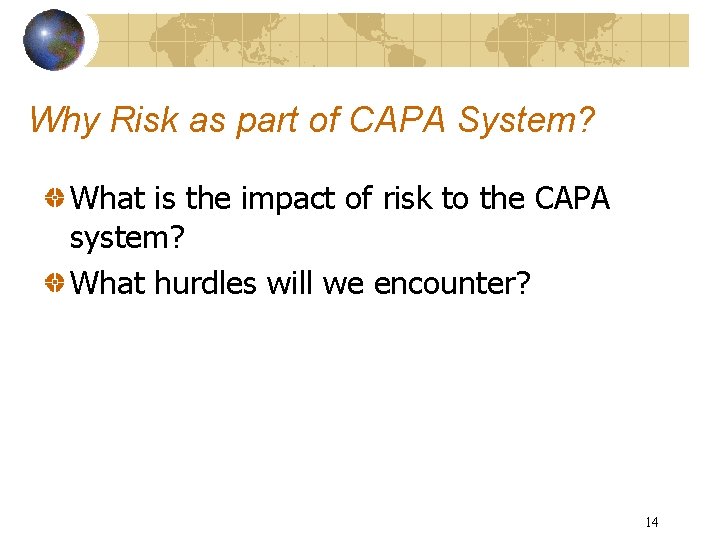 Why Risk as part of CAPA System?

What is the impact of risk to the CAPA system?

What hurdles will we encounter?

14